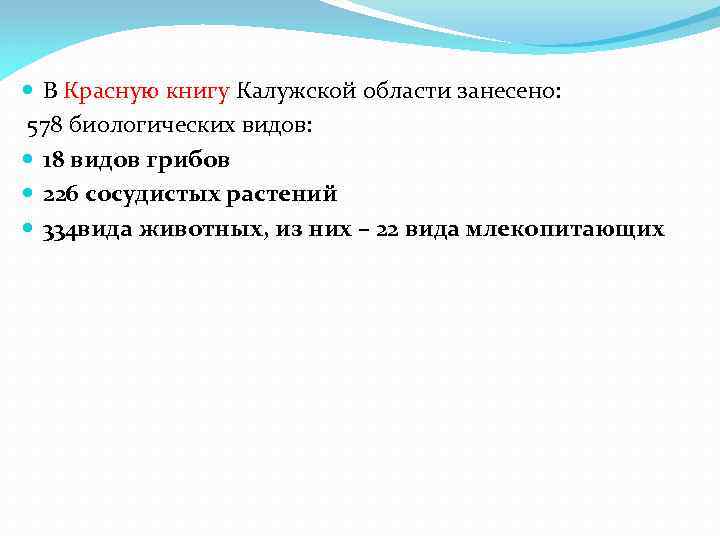 В Красную книгу Калужской области занесено:
578 биологических видов:
18 видов грибов
226 сосудистых растений
334вида животных, из них – 22 вида млекопитающих